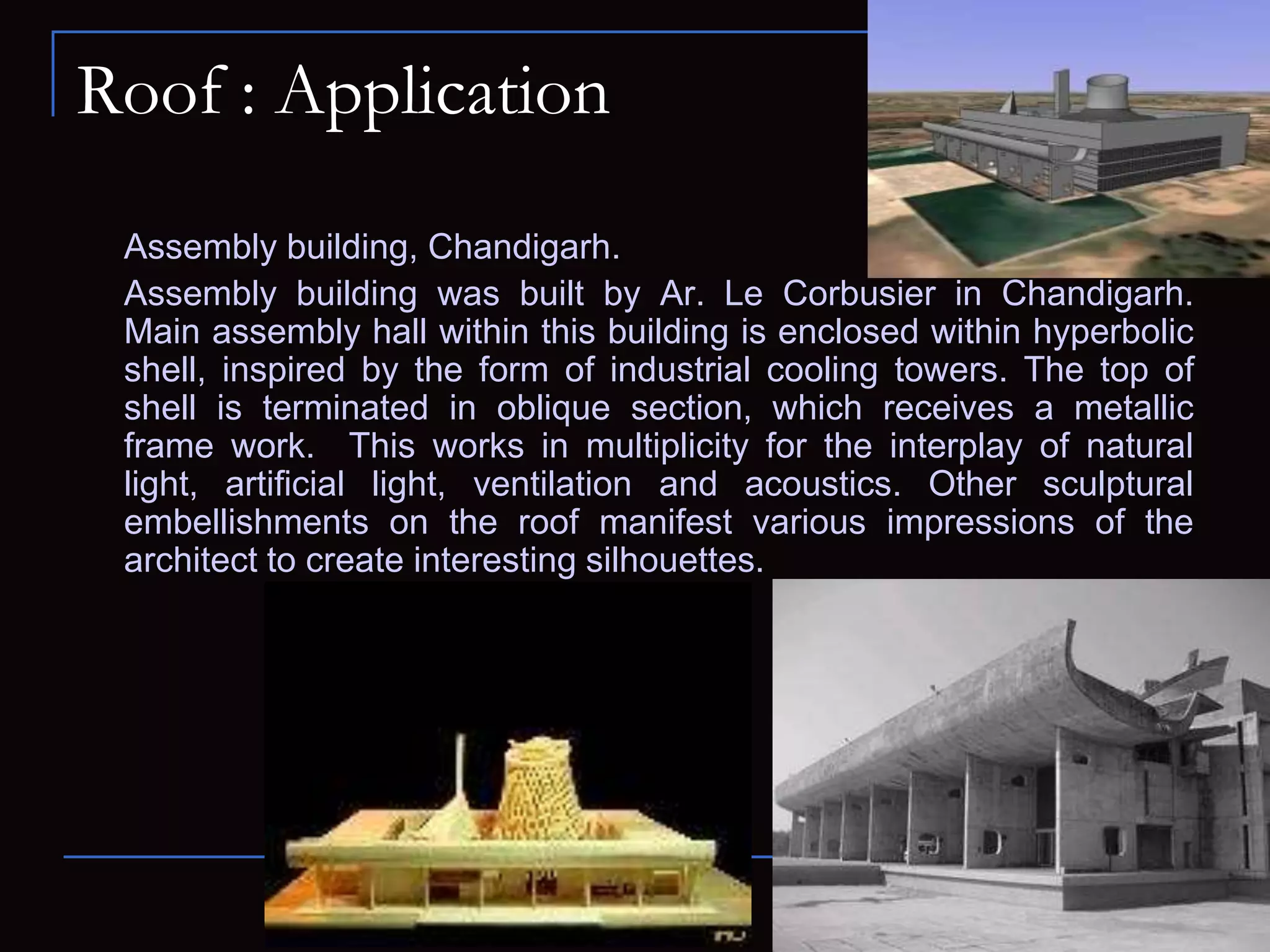 Roof : Application

Assembly building, Chandigarh.

Assembly building was built by Ar. Le Corbusier in Chandigarh. Main assembly hall within this building is enclosed within hyperbolic shell, inspired by the form of industrial cooling towers. The top of shell is terminated in oblique section, which receives a metallic frame work. This works in multiplicity for the interplay of natural light, artificial light, ventilation and acoustics. Other sculptural embellishments on the roof manifest various impressions of the architect to create interesting silhouettes.